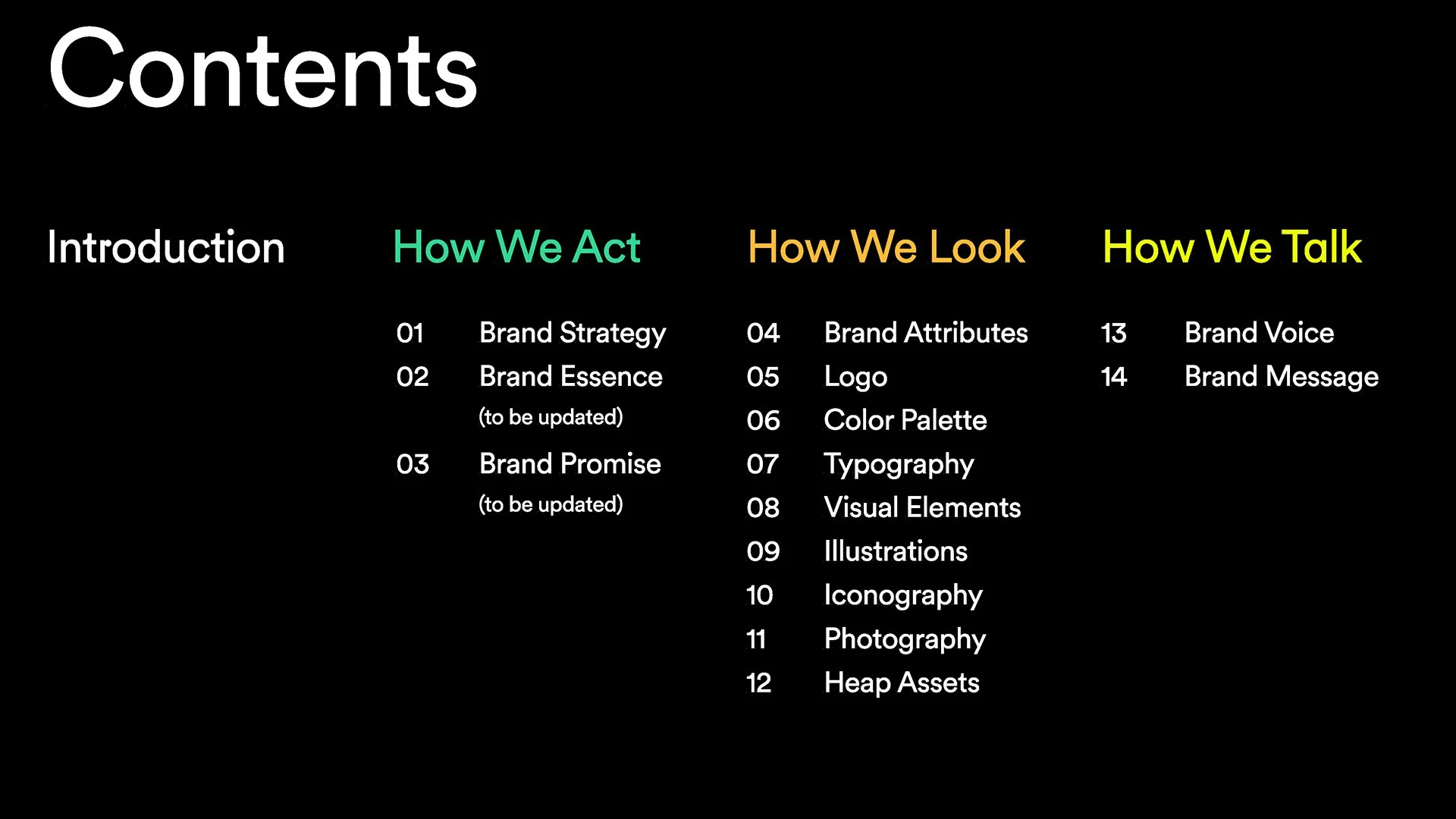 Contents

Introduction

How We Act

01 Brand Strategy
02 Brand Essence
(to be updated)
03 Brand Promise
(to be updated)

How We Look

04 Brand Attributes
05 Logo
06 Color Palette
07 Typography
08 Visual Elements
09 Illustrations
10 Iconography
11 Photography
12 Heap Assets

How We Talk

13 Brand Voice
14 Brand Message